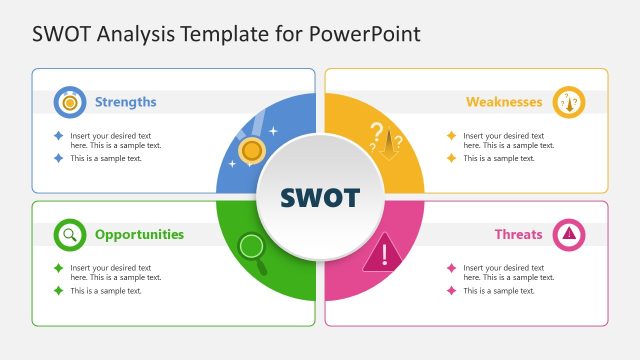 SWOT Analysis Template for PowerPoint

Strengths

Insert your desired text here. This is a sample text.

This is a sample text.

Weaknesses

Insert your desired text here. This is a sample text.

This is a sample text.

SWOT

Opportunities

Insert your desired text here. This is a sample text.

This is a sample text.

Threats

Insert your desired text here. This is a sample text.

This is a sample text.